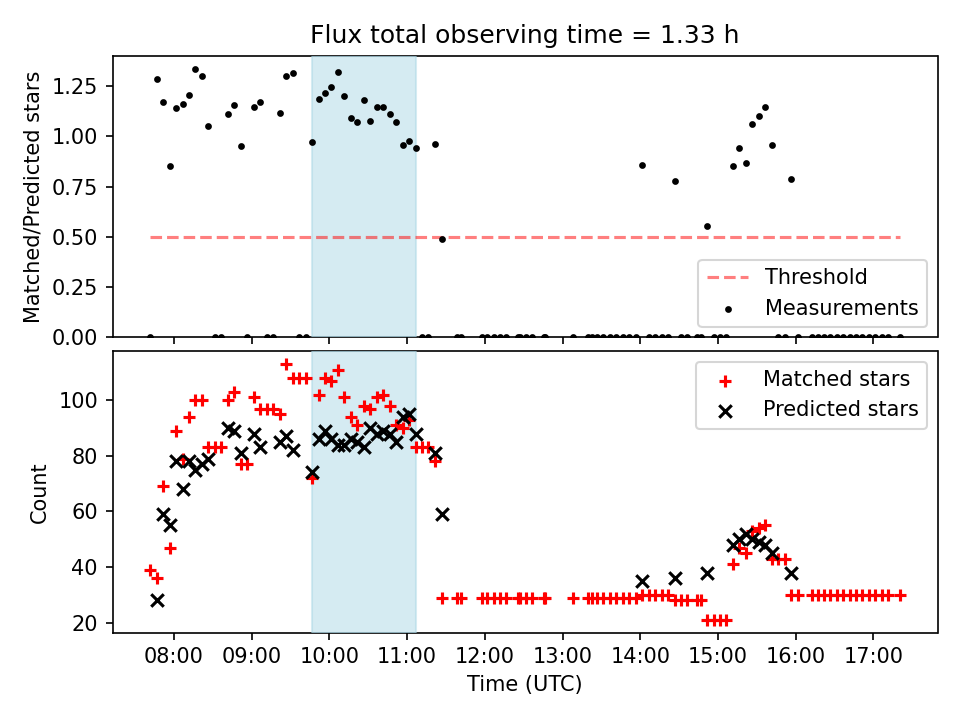 Flux total observing time = 1.33 h

Matched/Predicted stars

1.25
1.00
0.75
0.50
0.25
0.00

Threshold
Measurements

Count

100
80
60
40
20

Matched stars
Predicted stars

08:00 09:00 10:00 11:00 12:00 13:00 14:00 15:00 16:00 17:00

Time (UTC)